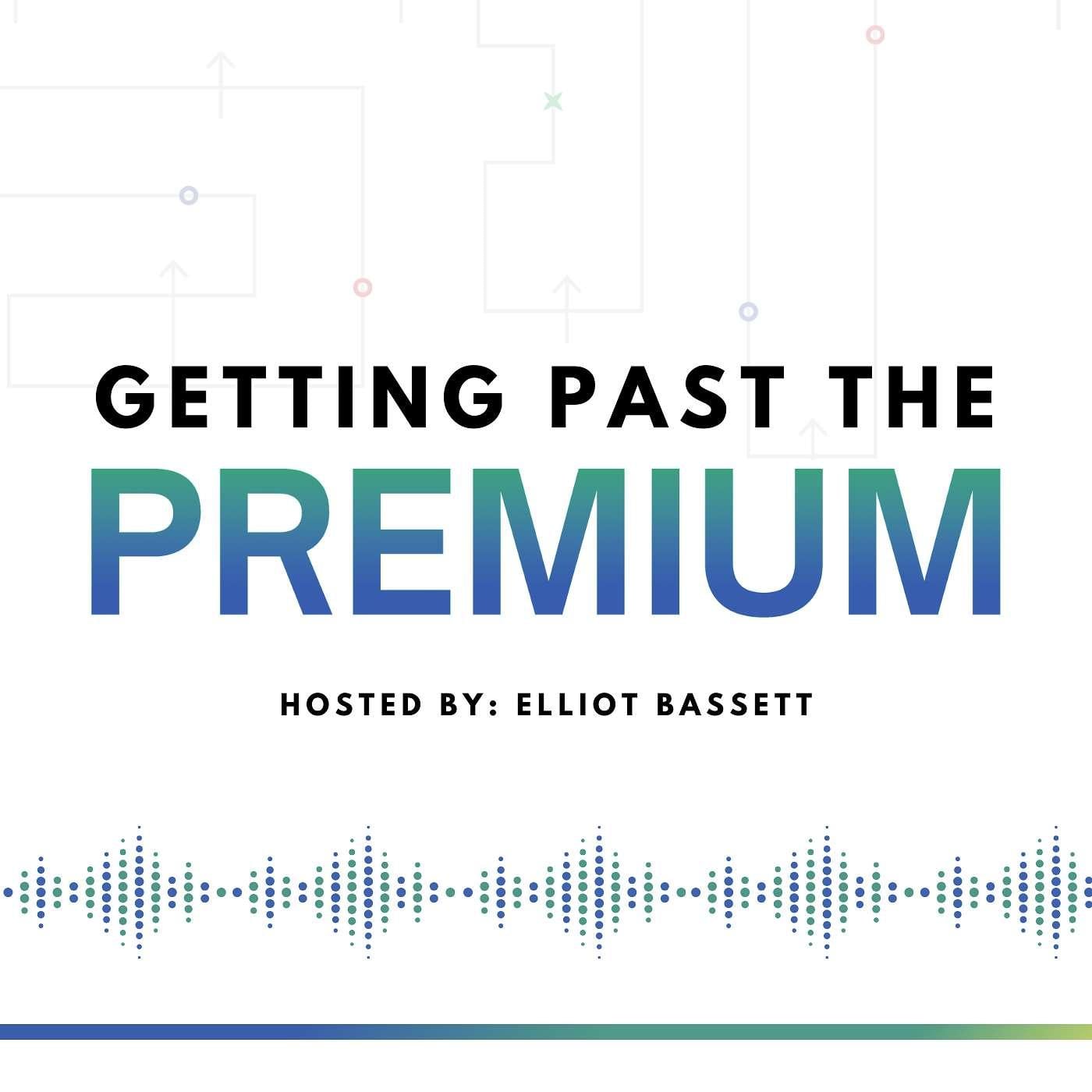 GETTING PAST THE
PREMIUM

HOSTED BY: ELLIOT BASSETT